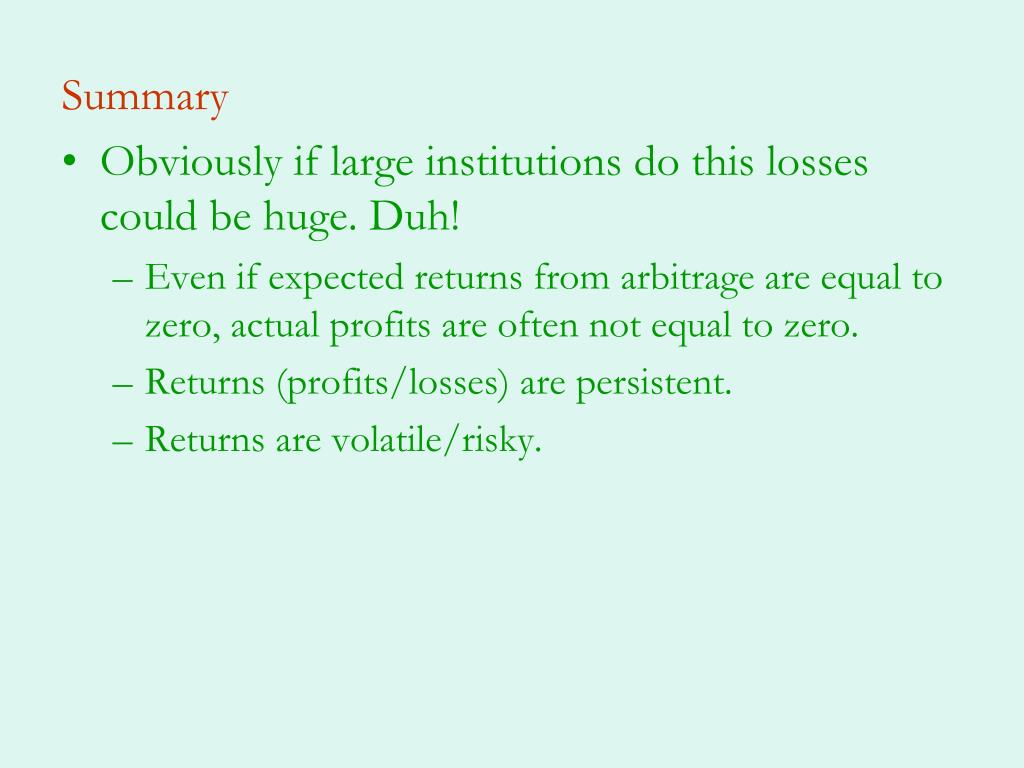 Summary

• Obviously if large institutions do this losses could be huge. Duh!

– Even if expected returns from arbitrage are equal to zero, actual profits are often not equal to zero.

– Returns (profits/losses) are persistent.

– Returns are volatile/risky.